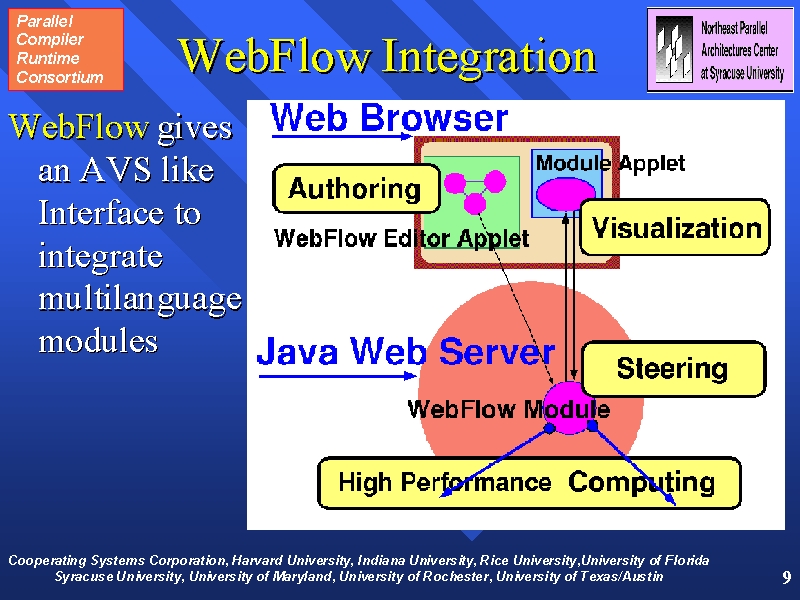 Parallel Compiler Runtime Consortium

WebFlow Integration

Northeast Parallel Architectures Center at Syracuse University

WebFlow gives an AVS like Interface to integrate multilanguage modules

Web Browser

Authoring

Module Applet

WebFlow Editor Applet

Visualization

Java Web Server

Steering

WebFlow Module

High Performance Computing

Cooperating Systems Corporation, Harvard University, Indiana University, Rice University,University of Florida Syracuse University, University of Maryland, University of Rochester, University of Texas/Austin

9